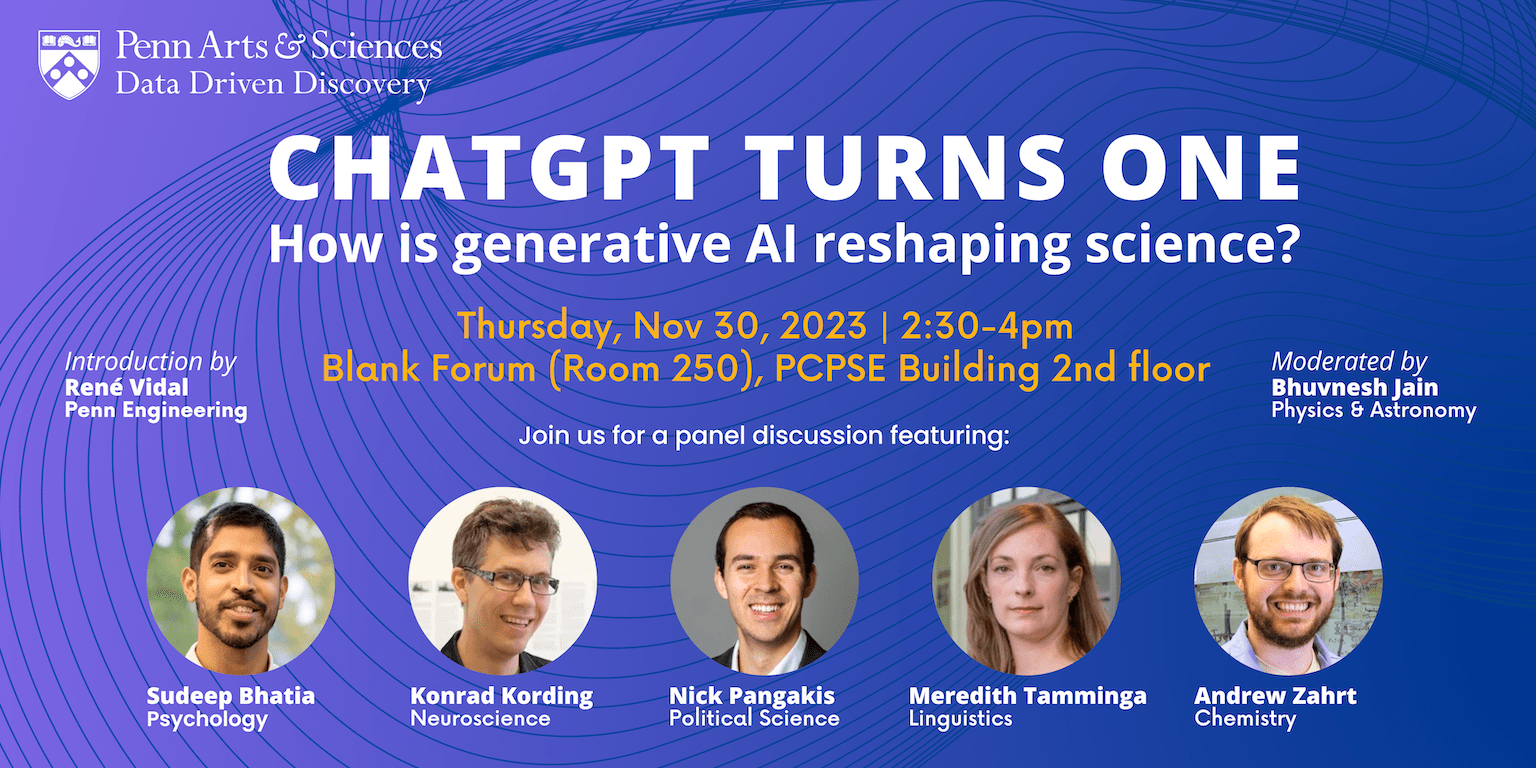 Penn Arts & Sciences
Data Driven Discovery

CHATGPT TURNS ONE
How is generative AI reshaping science?

Thursday, Nov 30, 2023 | 2:30-4pm
Blank Forum (Room 250), PCPSE Building 2nd floor

Introduction by
René Vidal
Penn Engineering

Moderated by
Bhuvnesh Jain
Physics & Astronomy

Join us for a panel discussion featuring:

Sudeep Bhatia
Psychology

Konrad Kording
Neuroscience

Nick Pangakis
Political Science

Meredith Tamminga
Linguistics

Andrew Zahrt
Chemistry